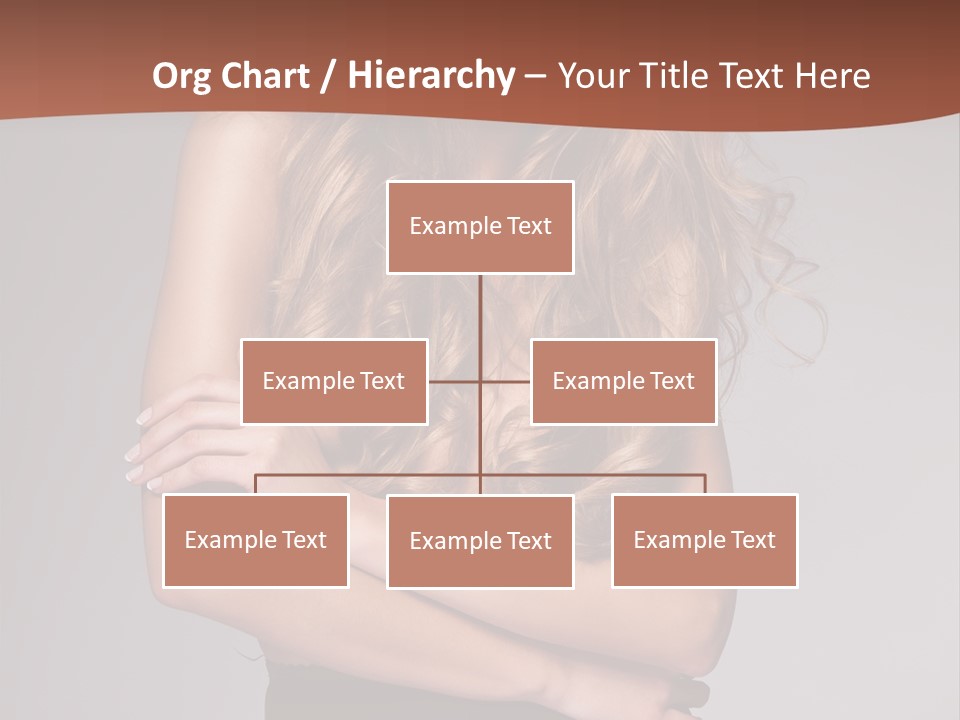 Org Chart / Hierarchy – Your Title Text Here

Example Text

Example Text

Example Text

Example Text

Example Text

Example Text